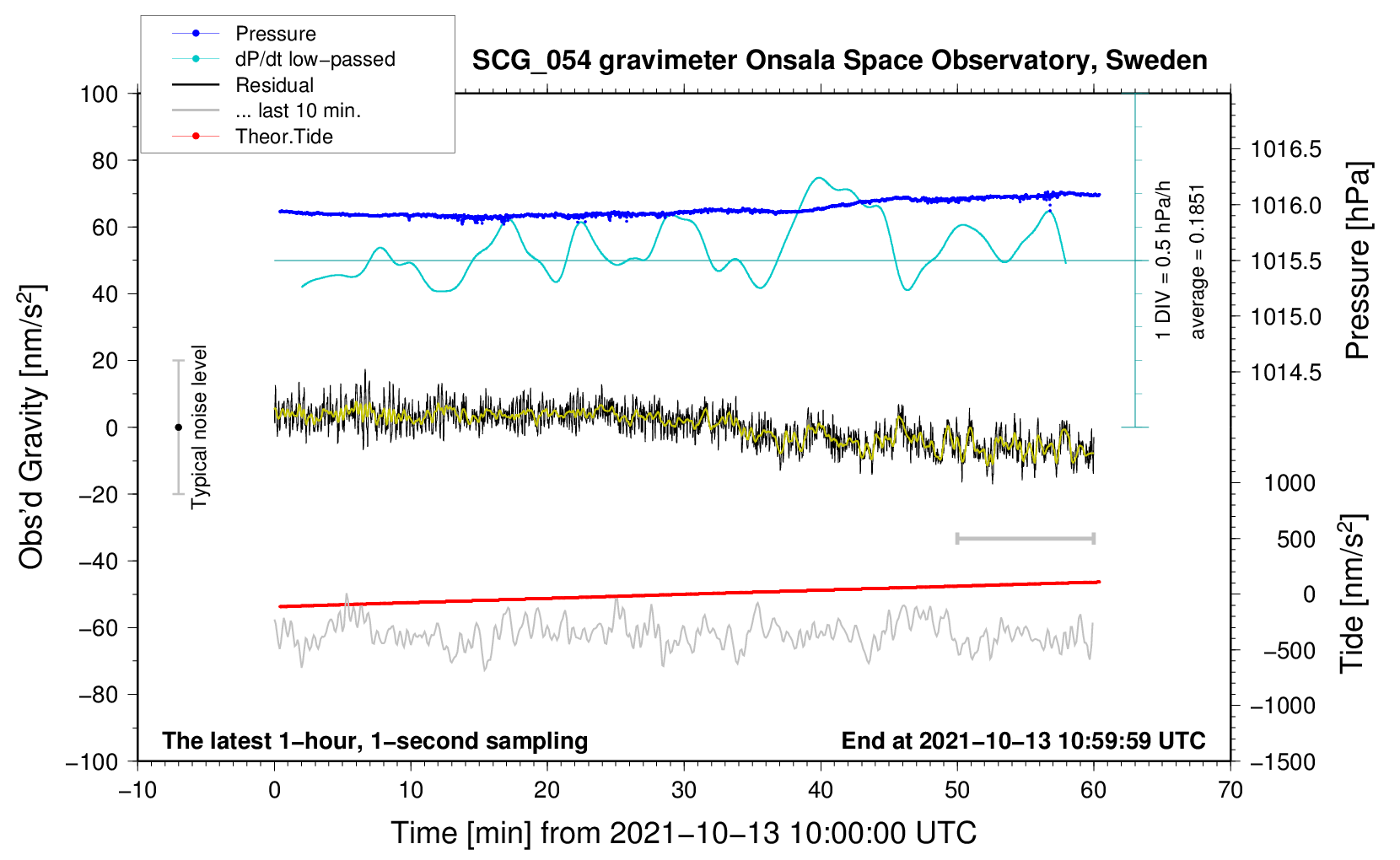 Pressure
dP/dt low−passed
Residual
... last 10 min.
Theor.Tide

SCG_054 gravimeter Onsala Space Observatory, Sweden

100
80
60
40
20
0
−20
−40
−60
−80
−100

Obs'd Gravity [nm/s$^2$]

Typical noise level

1 DIV = 0.5 hPa/h
average = 0.1851

1016.5
1016.0
1015.5
1015.0
1014.5

Pressure [hPa]

1000
500
0
−500
−1000
−1500

Tide [nm/s$^2$]

The latest 1−hour, 1−second sampling
End at 2021−10−13 10:59:59 UTC

−10
0
10
20
30
40
50
60
70

Time [min] from 2021−10−13 10:00:00 UTC